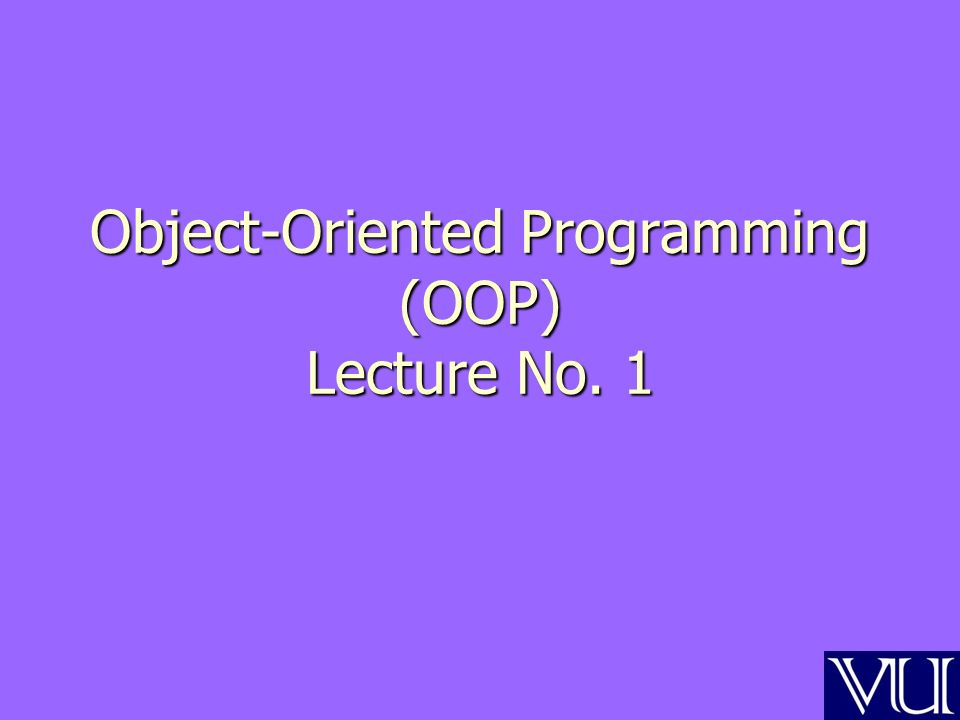 Object-Oriented Programming
(OOP)
Lecture No. 1

VU